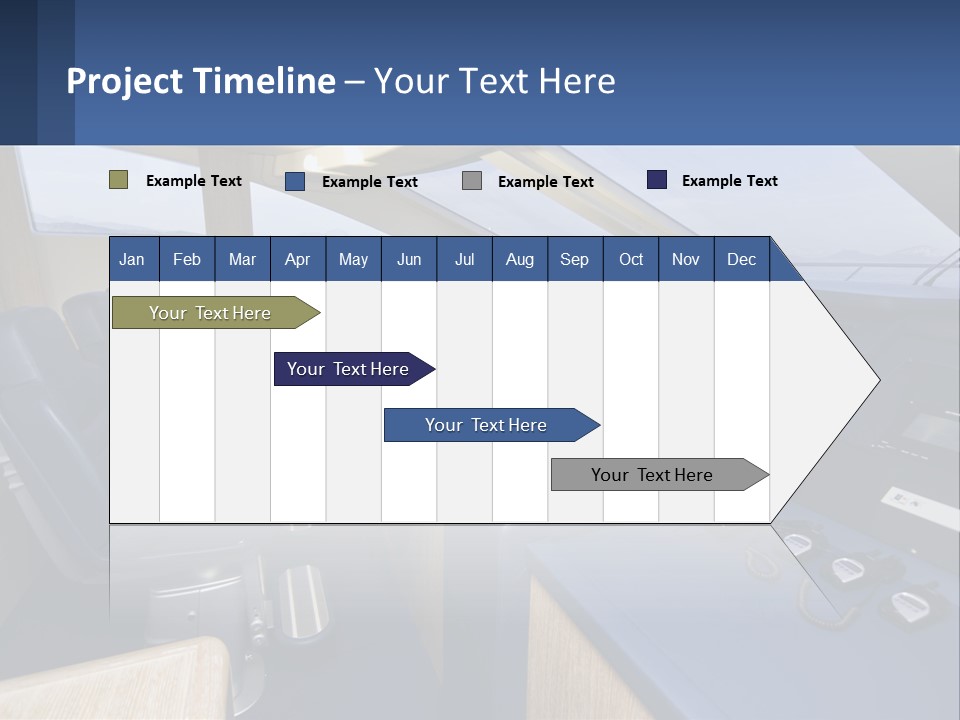 Project Timeline – Your Text Here

Example Text
Example Text
Example Text
Example Text

| Jan | Feb | Mar | Apr | May | Jun | Jul | Aug | Sep | Oct | Nov | Dec |
|---|---|---|---|---|---|---|---|---|---|---|---|

Your Text Here

Your Text Here

Your Text Here

Your Text Here